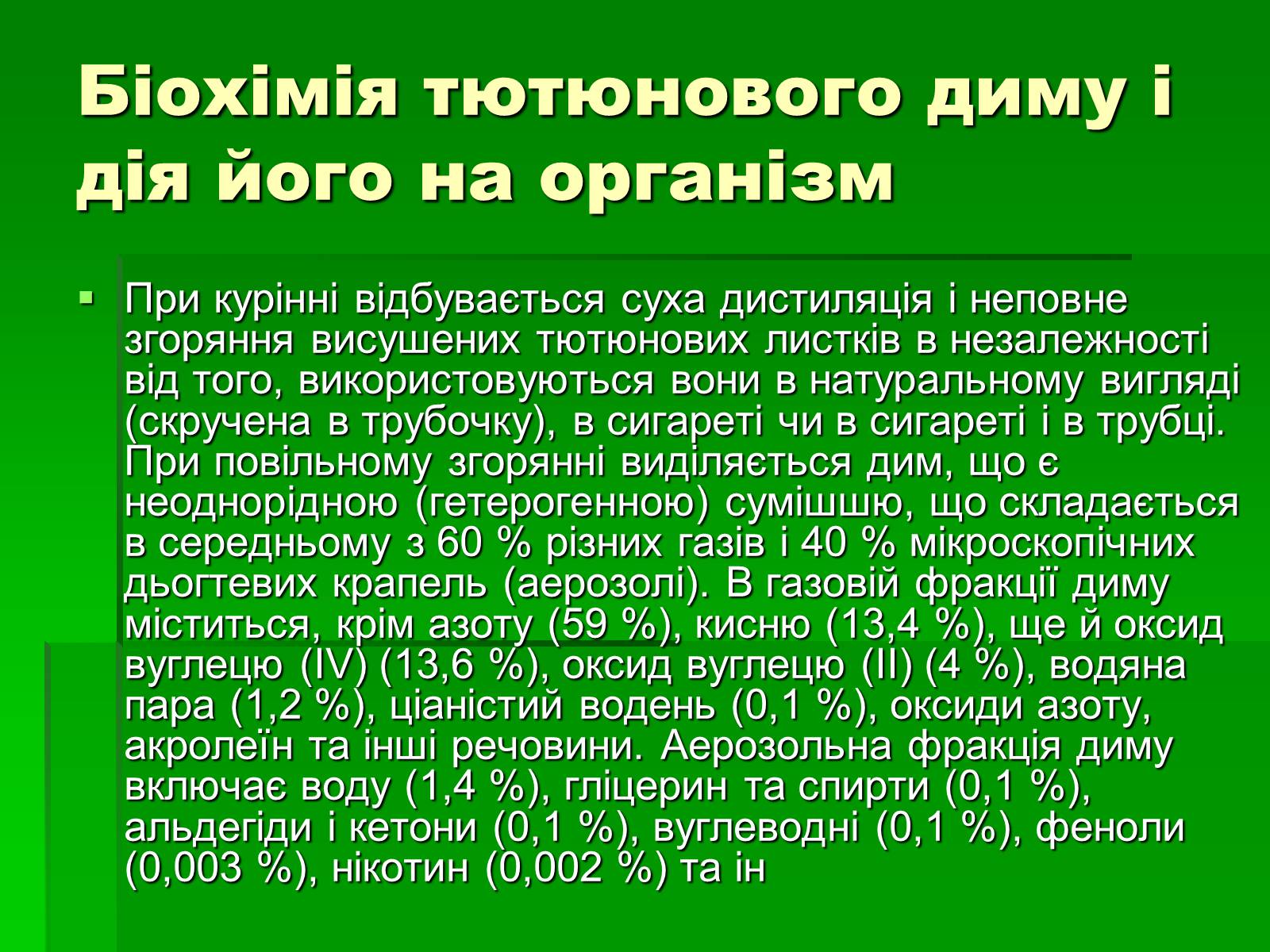 Біохімія тютюнового диму і дія його на організм

При курінні відбувається суха дистиляція і неповне згоряння висушених тютюнових листків в незалежності від того, використовуються вони в натуральному вигляді (скручена в трубочку), в сигареті чи в сигареті і в трубці. При повільному згорянні виділяється дим, що є неоднорідною (гетерогенною) сумішшю, що складається в середньому з 60 % різних газів і 40 % мікроскопічних дьогтевих крапель (аерозолі). В газовій фракції диму міститься, крім азоту (59 %), кисню (13,4 %), ще й оксид вуглецю (IV) (13,6 %), оксид вуглецю (II) (4 %), водяна пара (1,2 %), ціаністий водень (0,1 %), оксиди азоту, акролеїн та інші речовини. Аерозольна фракція диму включає воду (1,4 %), гліцерин та спирти (0,1 %), альдегіди і кетони (0,1 %), вуглеводні (0,1 %), феноли (0,003 %), нікотин (0,002 %) та ін